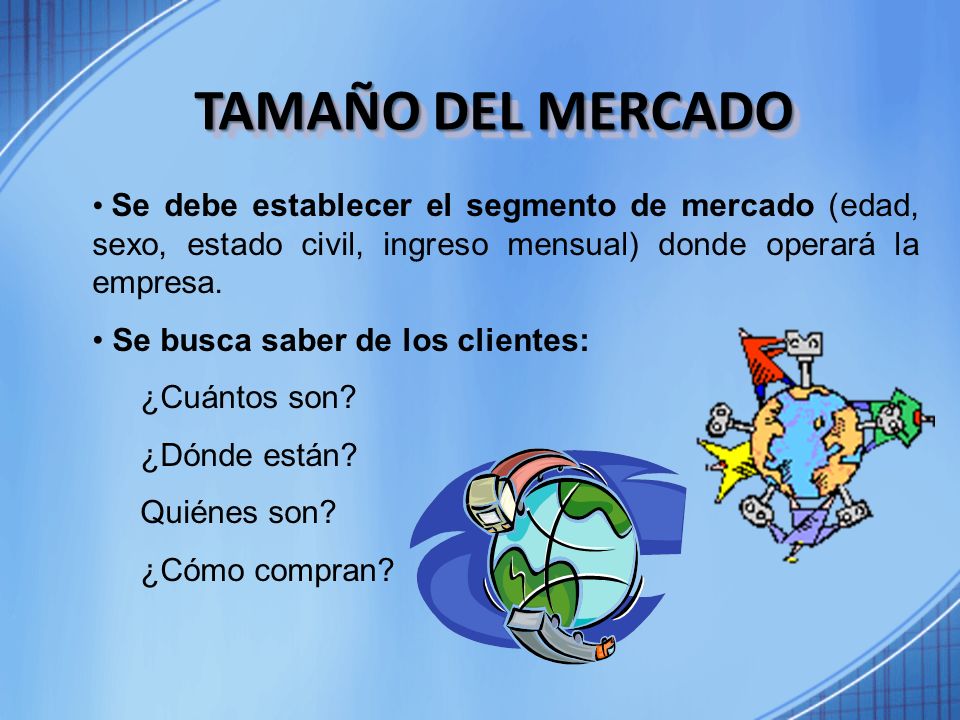 TAMAÑO DEL MERCADO

• Se debe establecer el segmento de mercado (edad, sexo, estado civil, ingreso mensual) donde operará la empresa.

• Se busca saber de los clientes:

¿Cuántos son?

¿Dónde están?

Quiénes son?

¿Cómo compran?